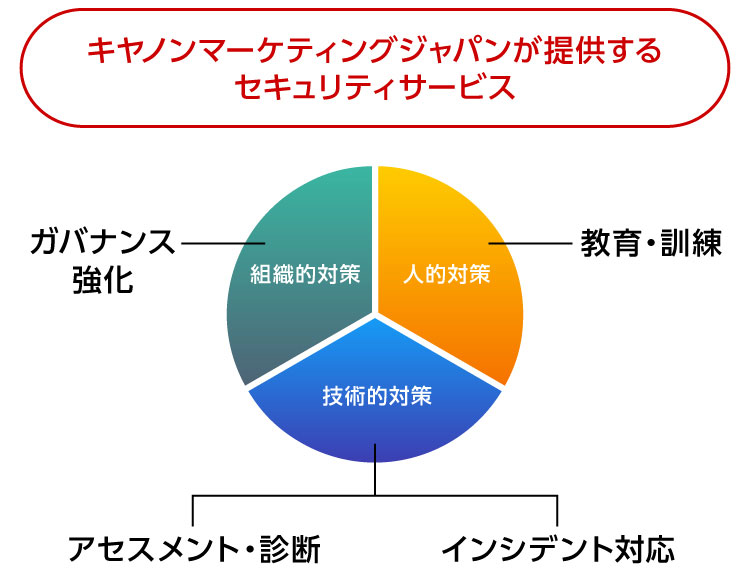 キヤノンマーケティングジャパンが提供するセキュリティサービス

ガバナンス強化

組織的対策

人的対策

教育・訓練

技術的対策

アセスメント・診断

インシデント対応